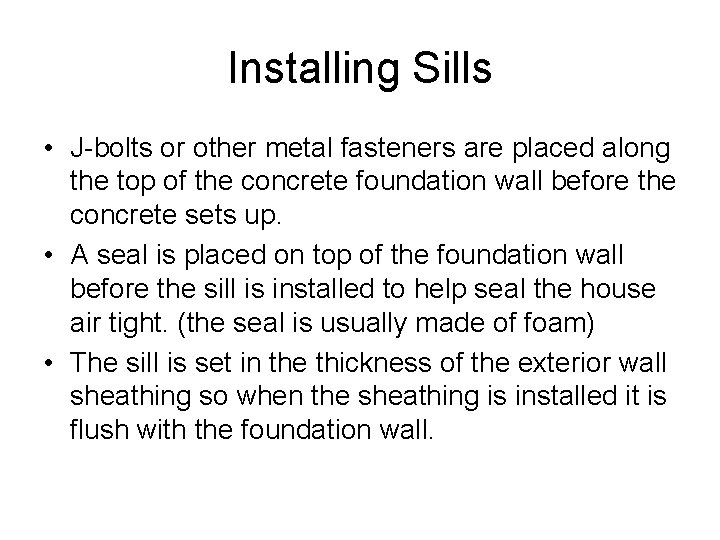 Installing Sills

• J-bolts or other metal fasteners are placed along the top of the concrete foundation wall before the concrete sets up.
• A seal is placed on top of the foundation wall before the sill is installed to help seal the house air tight. (the seal is usually made of foam)
• The sill is set in the thickness of the exterior wall sheathing so when the sheathing is installed it is flush with the foundation wall.